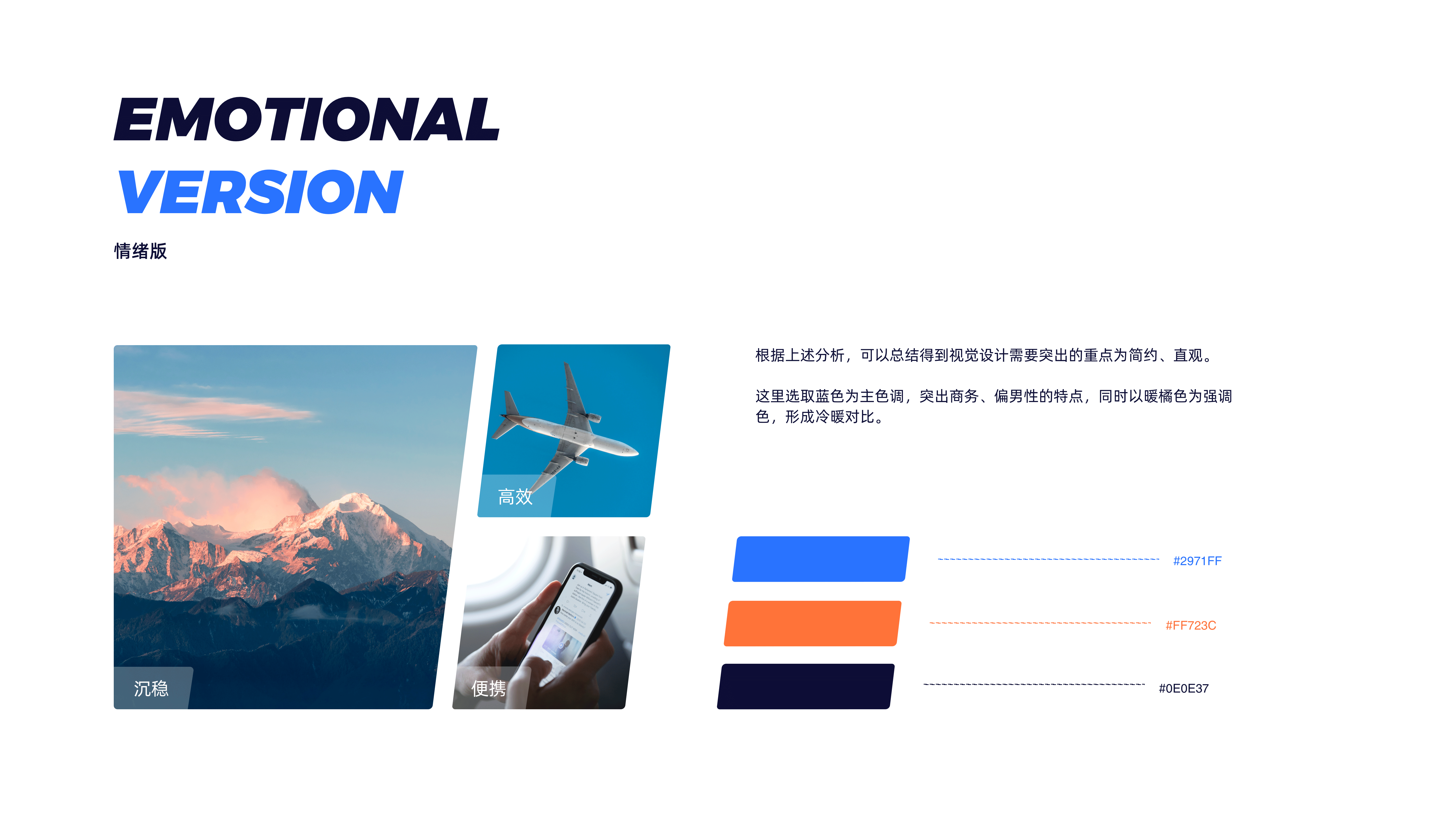 EMOTIONAL
VERSION

情绪版

沉稳

高效

便携

根据上述分析，可以总结得到视觉设计需要突出的重点为简约、直观。

这里选取蓝色为主色调，突出商务、偏男性的特点，同时以暖橘色为强调色，形成冷暖对比。

#2971FF

#FF723C

#0E0E37